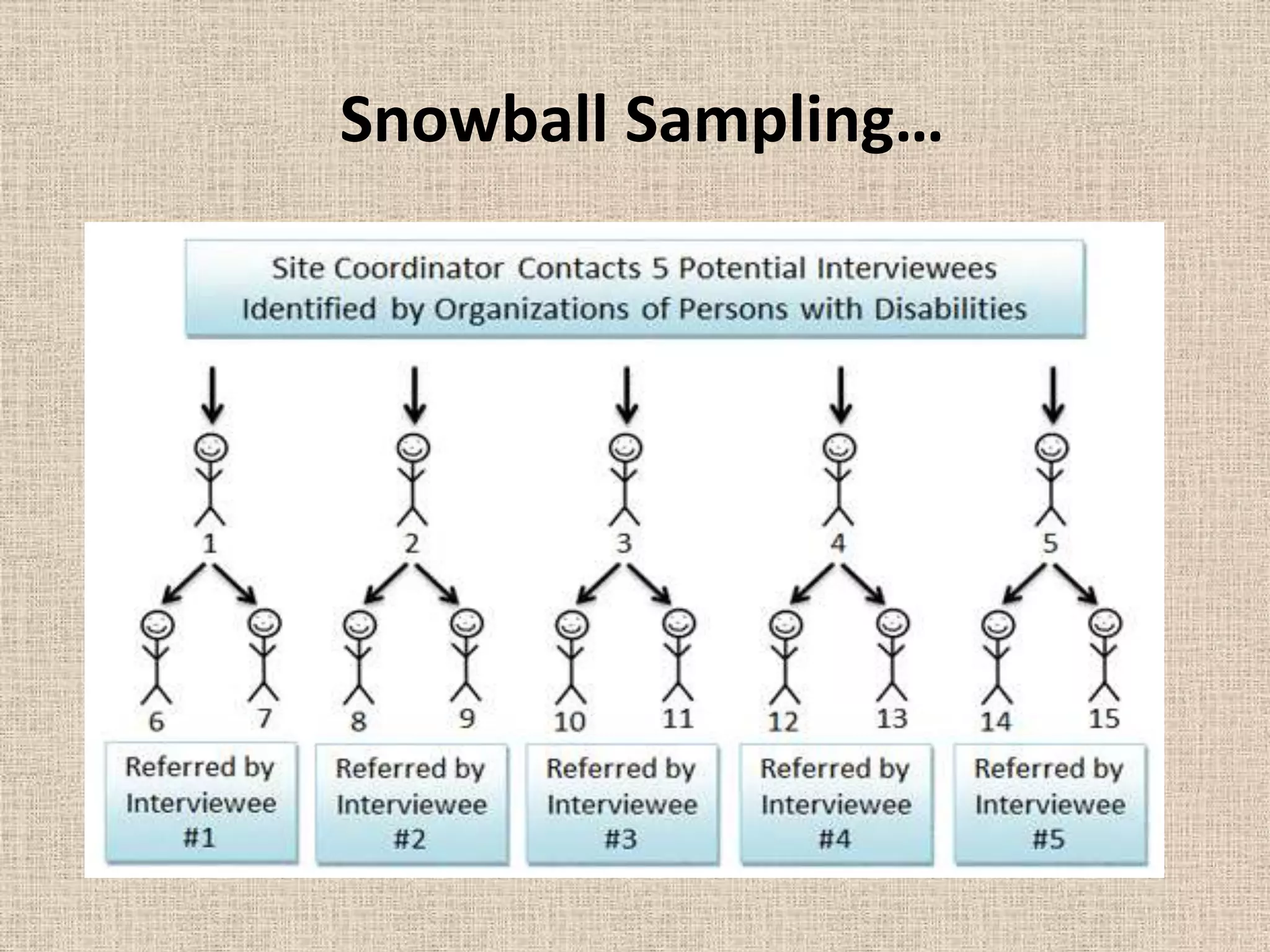 Snowball Sampling…

Site Coordinator Contacts 5 Potential Interviewees Identified by Organizations of Persons with Disabilities

1

2

3

4

5

6

7

8

9

10

11

12

13

14

15

Referred by Interviewee #1

Referred by Interviewee #2

Referred by Interviewee #3

Referred by Interviewee #4

Referred by Interviewee #5